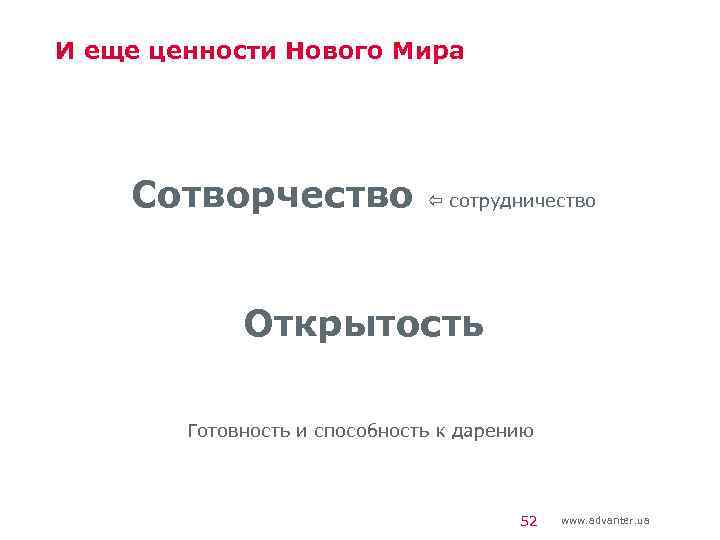 И еще ценности Нового Мира

Сотворчество ⇦ сотрудничество

Открытость

Готовность и способность к дарению

52 www.advanter.ua